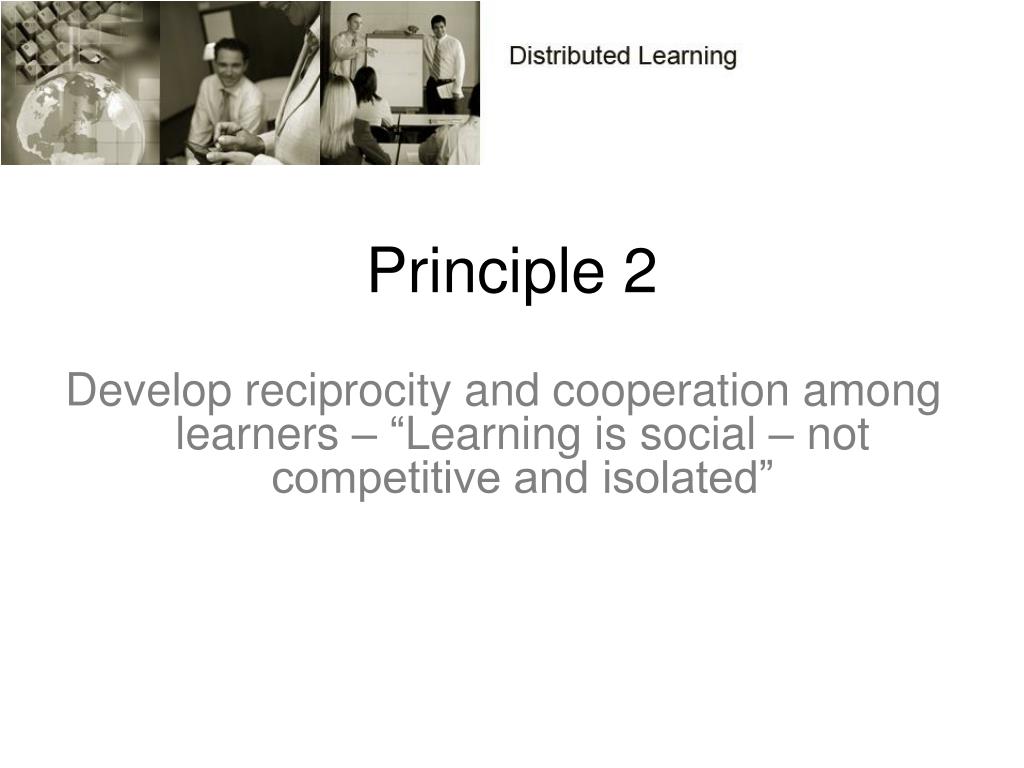 Distributed Learning

Principle 2

Develop reciprocity and cooperation among learners – “Learning is social – not competitive and isolated”